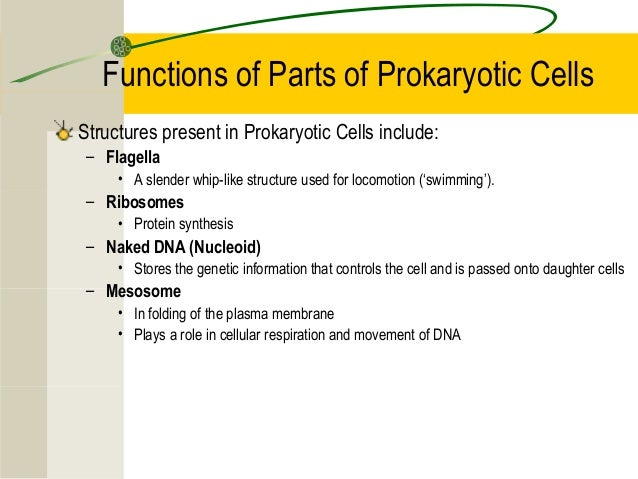 Functions of Parts of Prokaryotic Cells

Structures present in Prokaryotic Cells include:

– Flagella
• A slender whip-like structure used for locomotion ('swimming').

– Ribosomes
• Protein synthesis

– Naked DNA (Nucleoid)
• Stores the genetic information that controls the cell and is passed onto daughter cells

– Mesosome
• In folding of the plasma membrane
• Plays a role in cellular respiration and movement of DNA